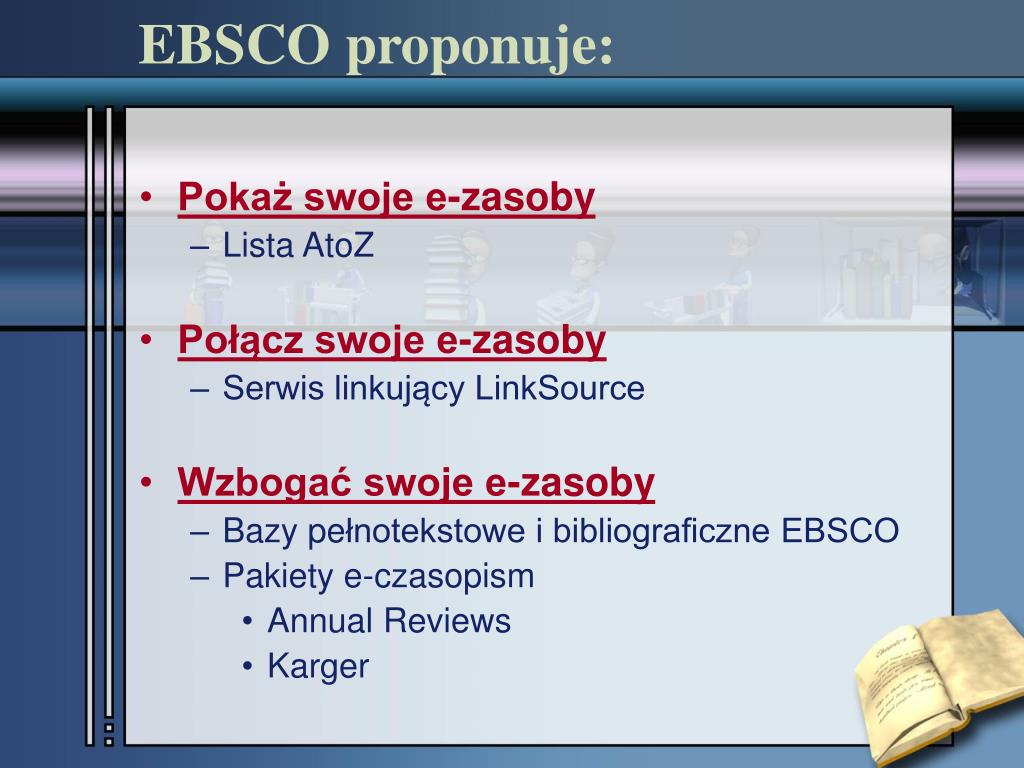 EBSCO proponuje:

• Pokaż swoje e-zasoby
– Lista AtoZ

• Połącz swoje e-zasoby
– Serwis linkujący LinkSource

• Wzbogać swoje e-zasoby
– Bazy pełnotekstowe i bibliograficzne EBSCO
– Pakiety e-czasopism
• Annual Reviews
• Karger